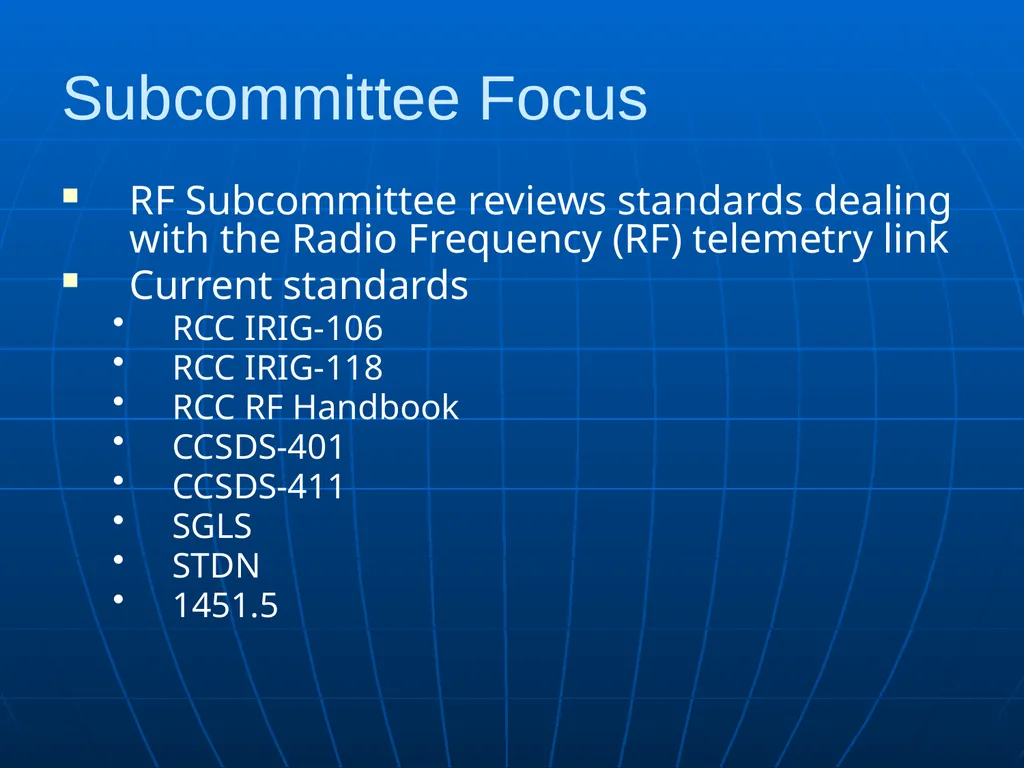 Subcommittee Focus

▪ RF Subcommittee reviews standards dealing with the Radio Frequency (RF) telemetry link
▪ Current standards
• RCC IRIG-106
• RCC IRIG-118
• RCC RF Handbook
• CCSDS-401
• CCSDS-411
• SGLS
• STDN
• 1451.5